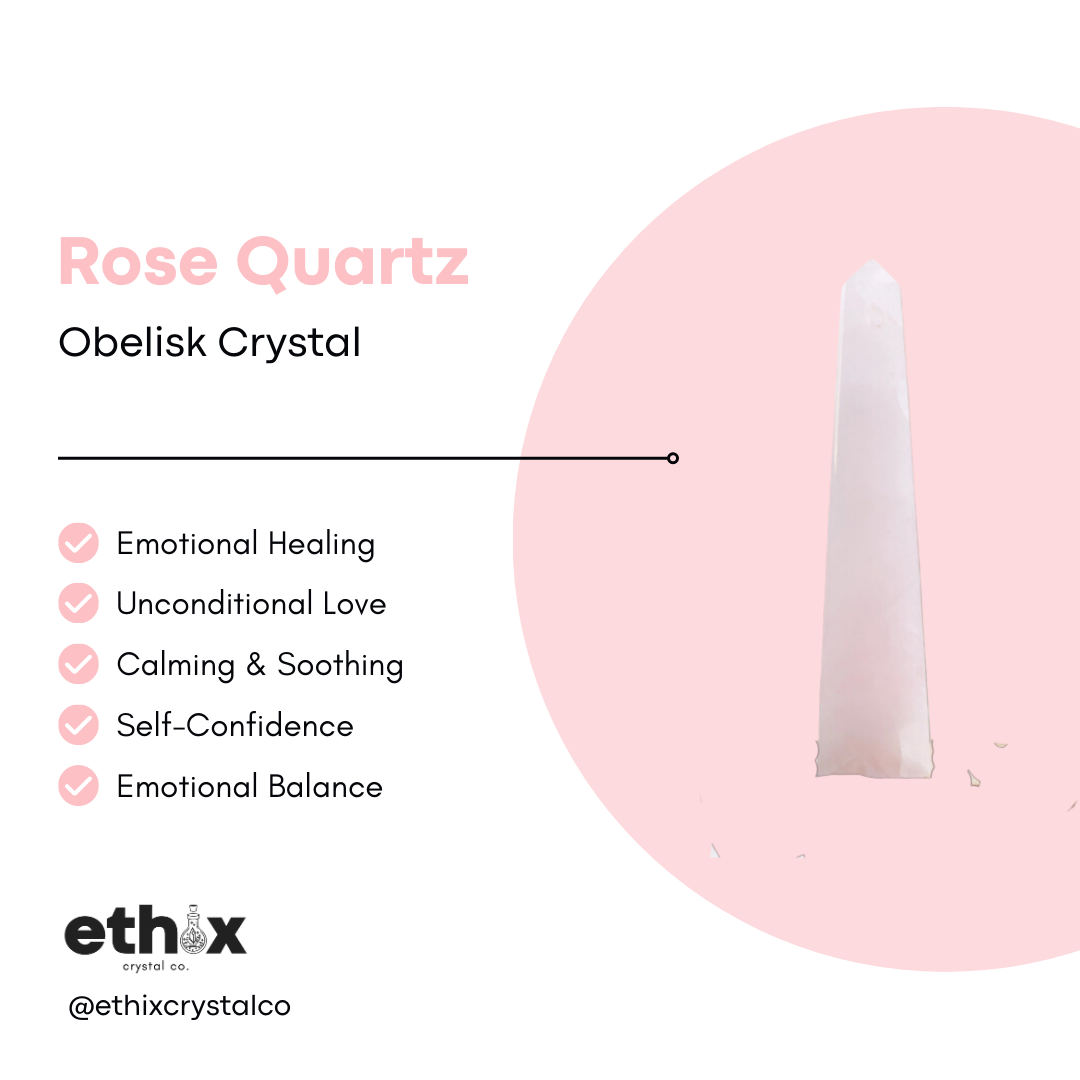 Rose Quartz

Obelisk Crystal

Emotional Healing
Unconditional Love
Calming & Soothing
Self-Confidence
Emotional Balance

ethix
crystal co.

@ethixcrystalco